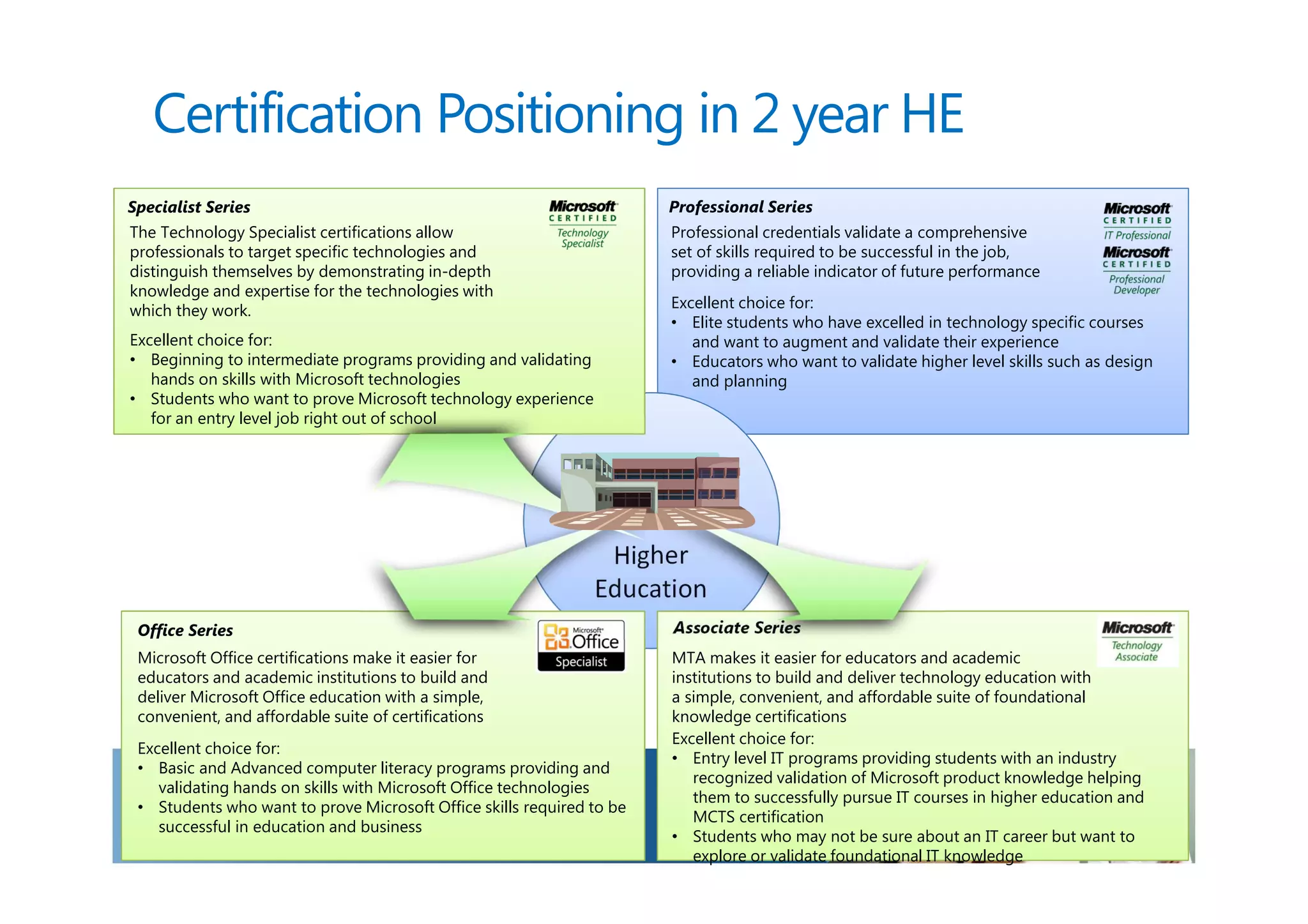 Certification Positioning in 2 year HE

Specialist Series

Microsoft CERTIFIED Technology Specialist

The Technology Specialist certifications allow professionals to target specific technologies and distinguish themselves by demonstrating in-depth knowledge and expertise for the technologies with which they work.

Excellent choice for:
• Beginning to intermediate programs providing and validating hands on skills with Microsoft technologies
• Students who want to prove Microsoft technology experience for an entry level job right out of school

Professional Series

Microsoft CERTIFIED IT Professional
Microsoft CERTIFIED Professional Developer

Professional credentials validate a comprehensive set of skills required to be successful in the job, providing a reliable indicator of future performance

Excellent choice for:
• Elite students who have excelled in technology specific courses and want to augment and validate their experience
• Educators who want to validate higher level skills such as design and planning

Higher Education

Office Series

Microsoft Office Specialist

Microsoft Office certifications make it easier for educators and academic institutions to build and deliver Microsoft Office education with a simple, convenient, and affordable suite of certifications

Excellent choice for:
• Basic and Advanced computer literacy programs providing and validating hands on skills with Microsoft Office technologies
• Students who want to prove Microsoft Office skills required to be successful in education and business

Associate Series

Microsoft Technology Associate

MTA makes it easier for educators and academic institutions to build and deliver technology education with a simple, convenient, and affordable suite of foundational knowledge certifications
Excellent choice for:
• Entry level IT programs providing students with an industry recognized validation of Microsoft product knowledge helping them to successfully pursue IT courses in higher education and MCTS certification
• Students who may not be sure about an IT career but want to explore or validate foundational IT knowledge